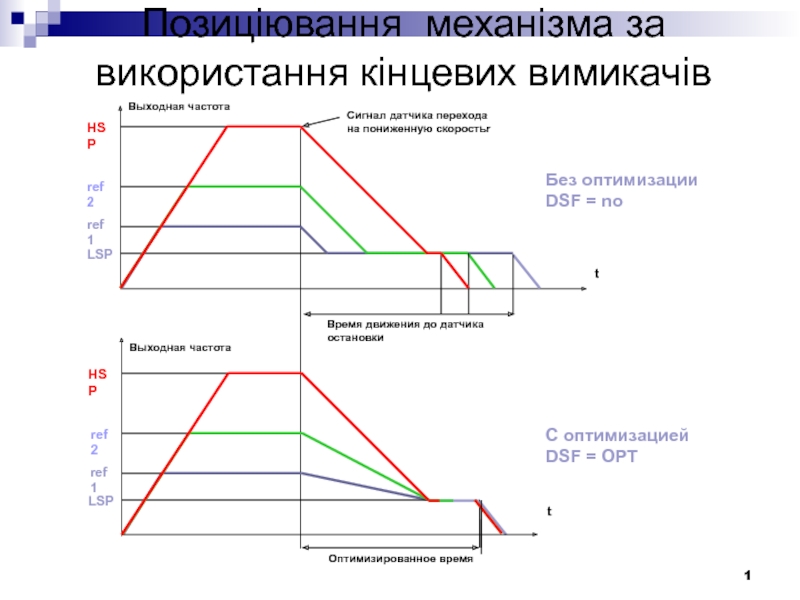 Позиціювання механізма за використання кінцевих вимикачів

Выходная частота

Сигнал датчика перехода на пониженную скоростьг

HSP

ref 2

ref 1

LSP

Без оптимизации DSF = no

t

Время движения до датчика остановки

Выходная частота

HSP

ref 2

ref 1

LSP

С оптимизацией DSF = OPT

t

Оптимизированное время

1